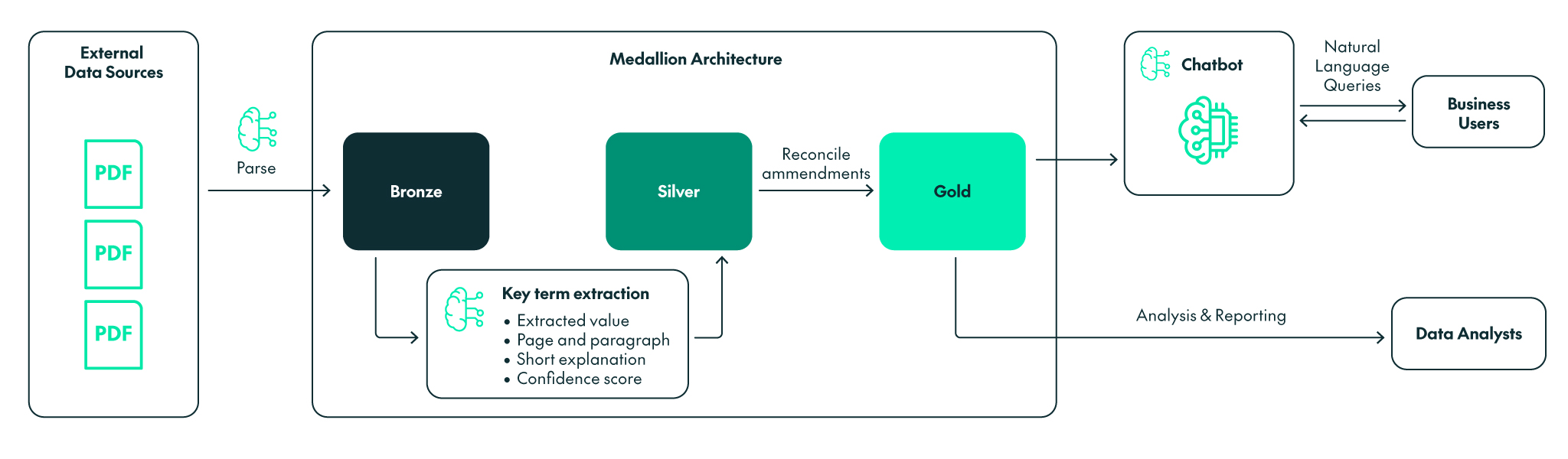 External Data Sources

PDF

PDF

PDF

Parse

Medallion Architecture

Bronze

Silver

Reconcile ammendments

Gold

Key term extraction
• Extracted value
• Page and paragraph
• Short explanation
• Confidence score

Chatbot

Natural Language Queries

Business Users

Analysis & Reporting

Data Analysts